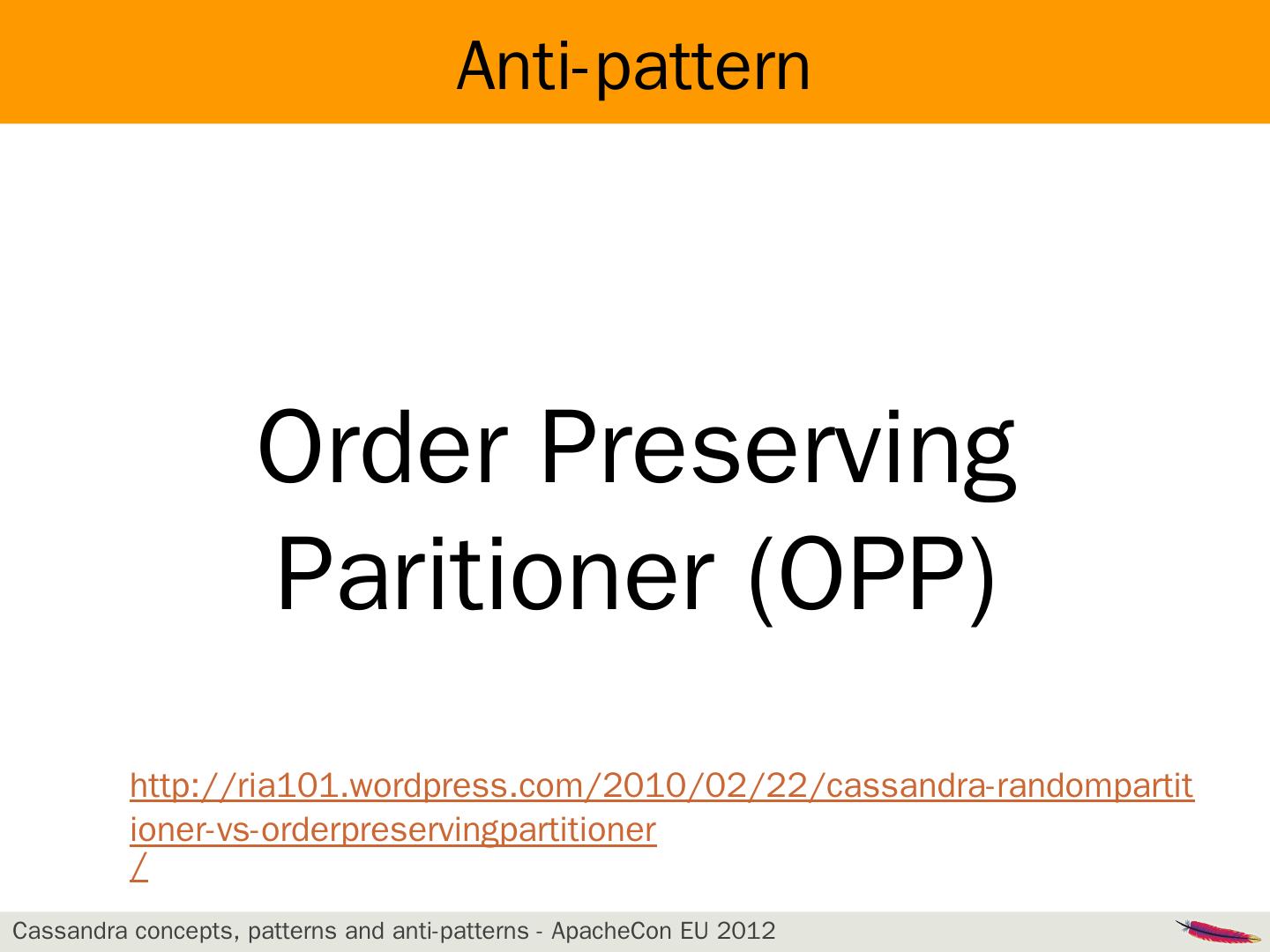 Anti-pattern

Order Preserving Paritioner (OPP)

http://ria101.wordpress.com/2010/02/22/cassandra-randompartitioner-vs-orderpreservingpartitioner/

Cassandra concepts, patterns and anti-patterns - ApacheCon EU 2012